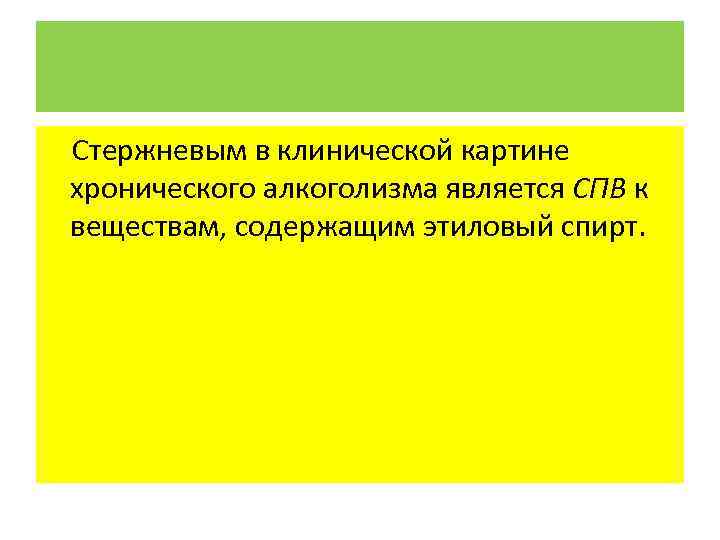 Стержневым в клинической картине хронического алкоголизма является СПВ к веществам, содержащим этиловый спирт.